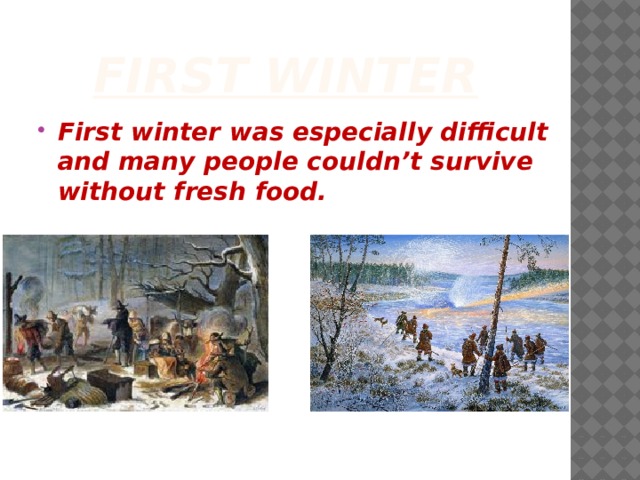 FIRST WINTER

First winter was especially difficult and many people couldn’t survive without fresh food.